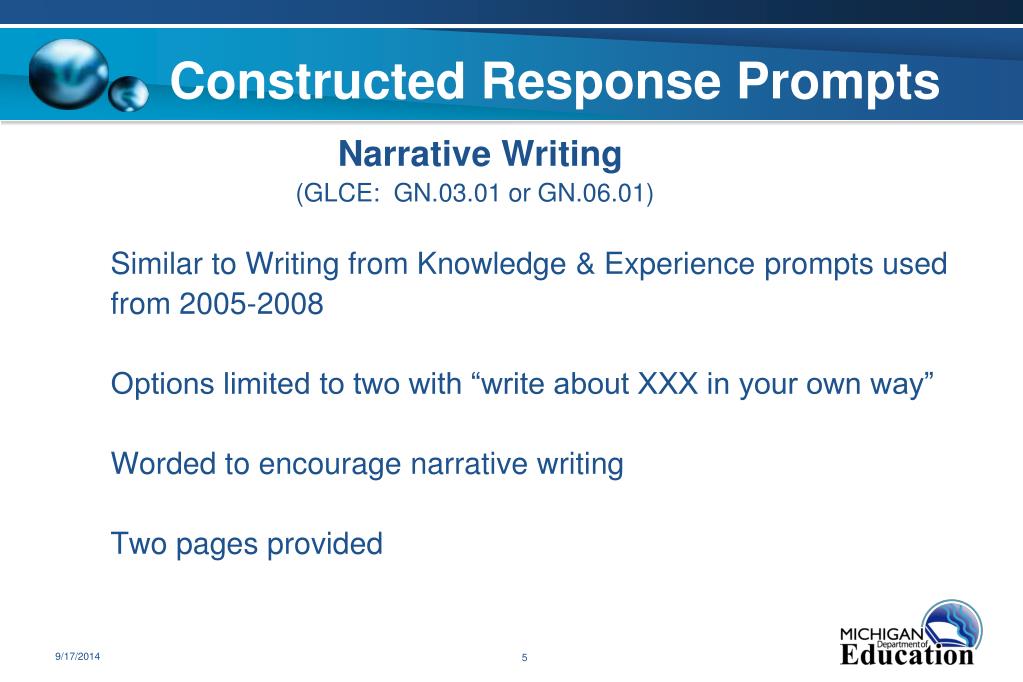 Constructed Response Prompts

Narrative Writing
(GLCE: GN.03.01 or GN.06.01)

Similar to Writing from Knowledge & Experience prompts used from 2005-2008

Options limited to two with “write about XXX in your own way”

Worded to encourage narrative writing

Two pages provided

9/17/2014

5

MICHIGAN Department of Education